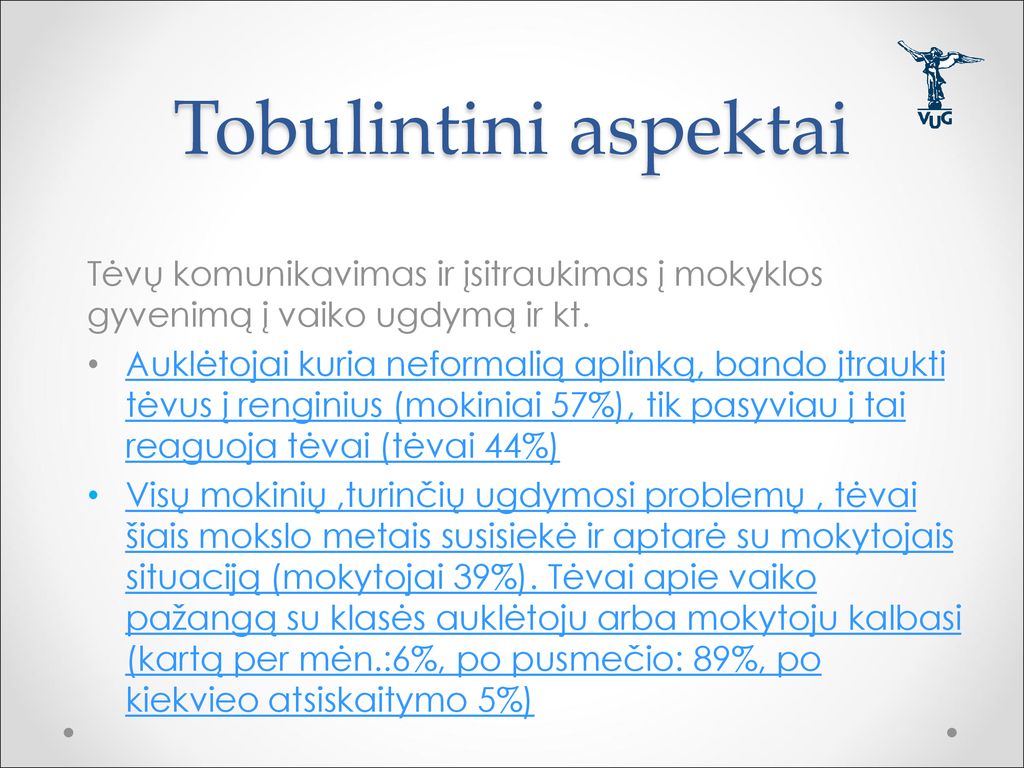 Tobulintini aspektai

VUG

Tėvų komunikavimas ir įsitraukimas į mokyklos gyvenimą į vaiko ugdymą ir kt.

• Auklėtojai kuria neformalią aplinką, bando įtraukti tėvus į renginius (mokiniai 57%), tik pasyviau į tai reaguoja tėvai (tėvai 44%)

• Visų mokinių ,turinčių ugdymosi problemų , tėvai šiais mokslo metais susisiekė ir aptarė su mokytojais situaciją (mokytojai 39%). Tėvai apie vaiko pažangą su klasės auklėtoju arba mokytoju kalbasi (kartą per mėn.:6%, po pusmečio: 89%, po kiekvieo atsiskaitymo 5%)